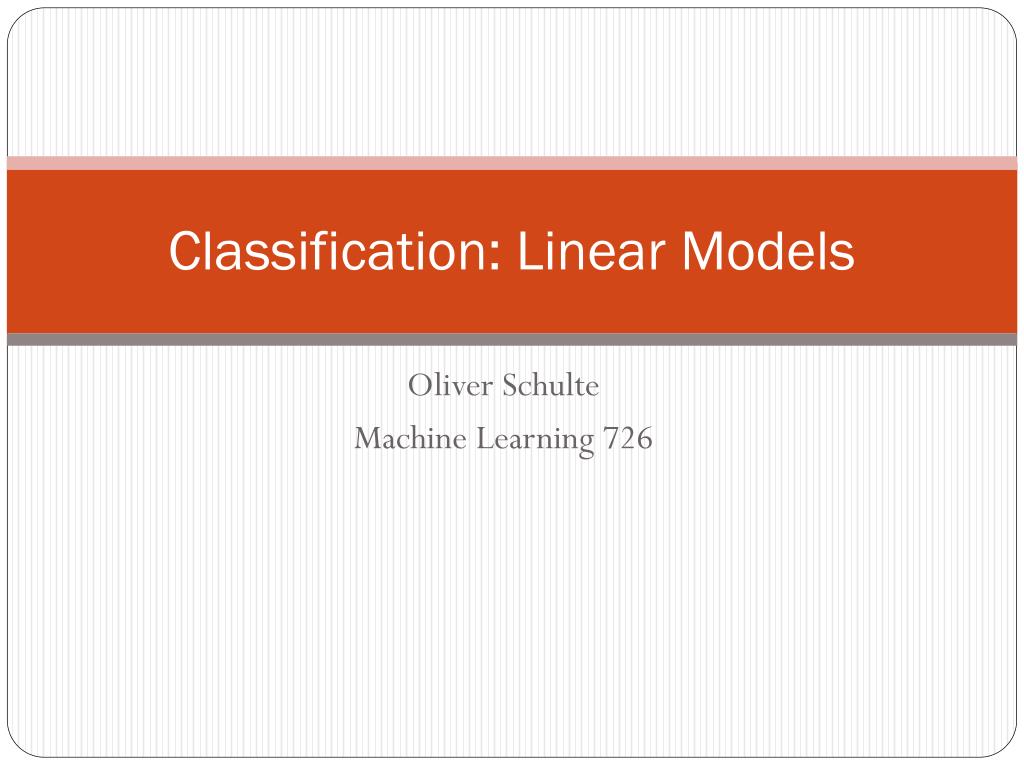 Classification: Linear Models

Oliver Schulte
Machine Learning 726